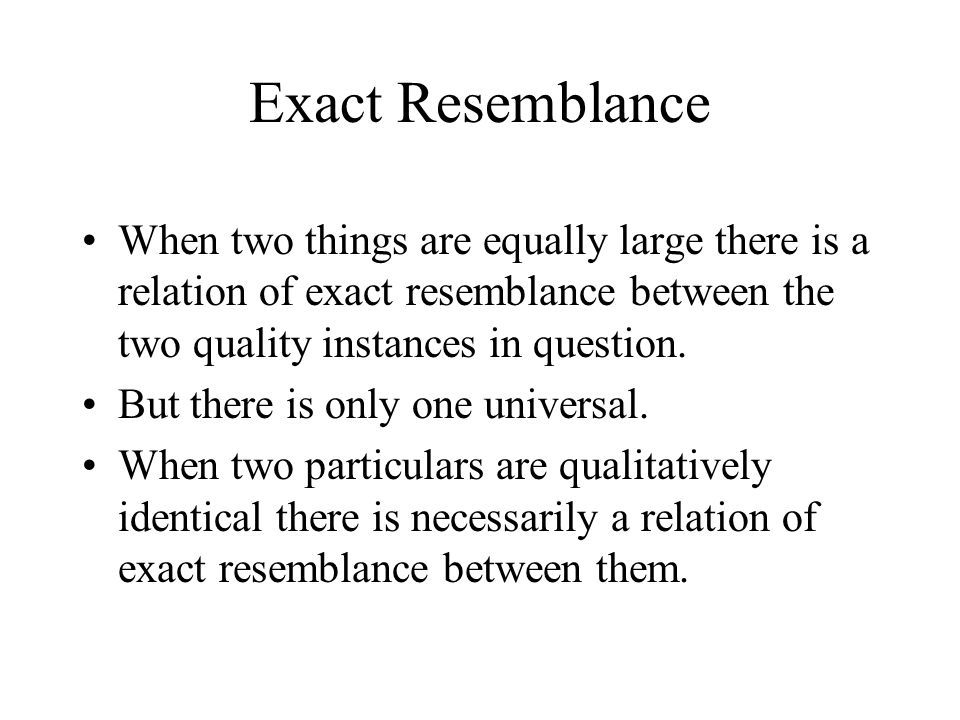 Exact Resemblance

• When two things are equally large there is a relation of exact resemblance between the two quality instances in question.
• But there is only one universal.
• When two particulars are qualitatively identical there is necessarily a relation of exact resemblance between them.